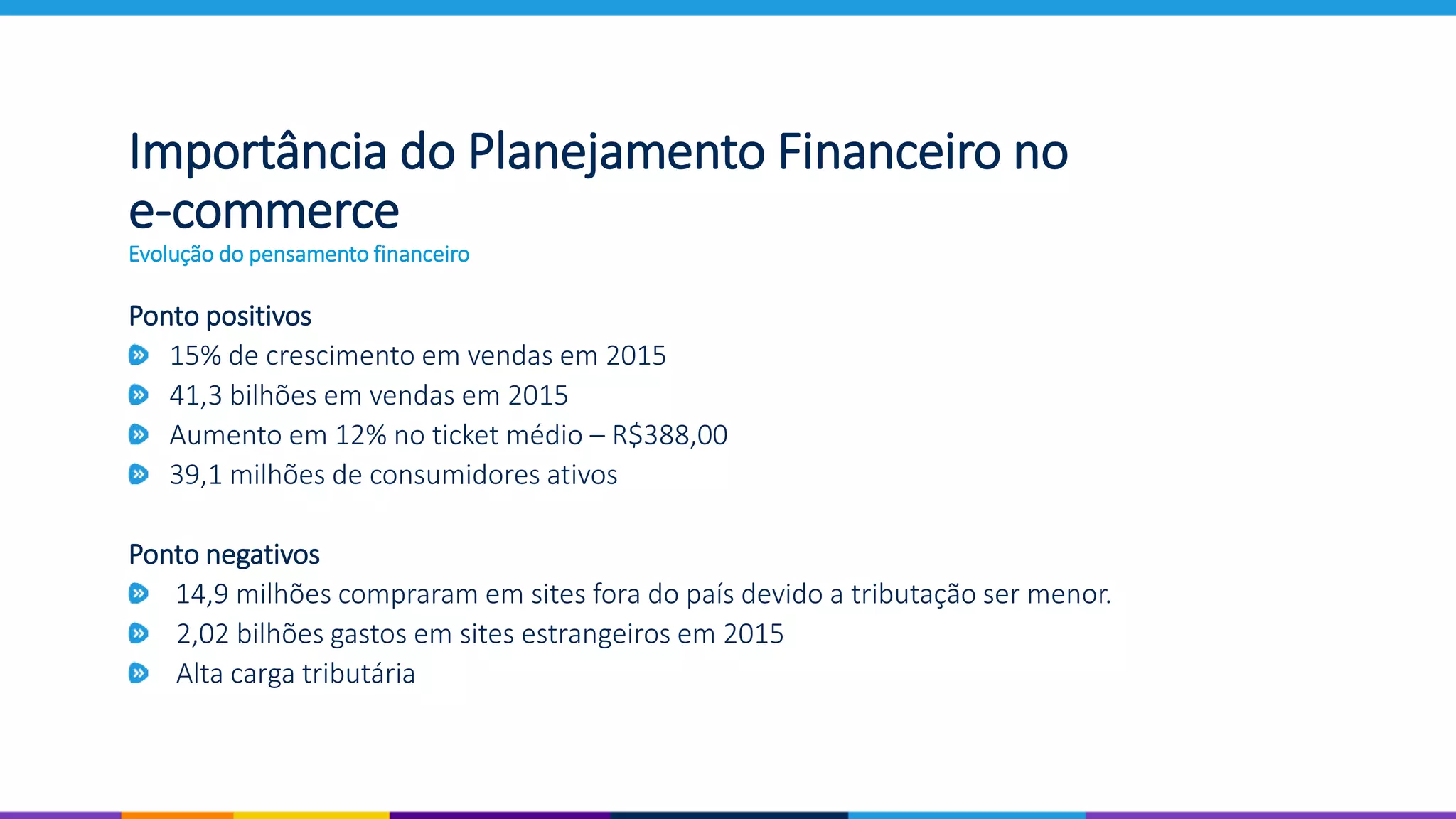 Importância do Planejamento Financeiro no e-commerce
Evolução do pensamento financeiro

Ponto positivos
15% de crescimento em vendas em 2015
41,3 bilhões em vendas em 2015
Aumento em 12% no ticket médio – R$388,00
39,1 milhões de consumidores ativos

Ponto negativos
14,9 milhões compraram em sites fora do país devido a tributação ser menor.
2,02 bilhões gastos em sites estrangeiros em 2015
Alta carga tributária